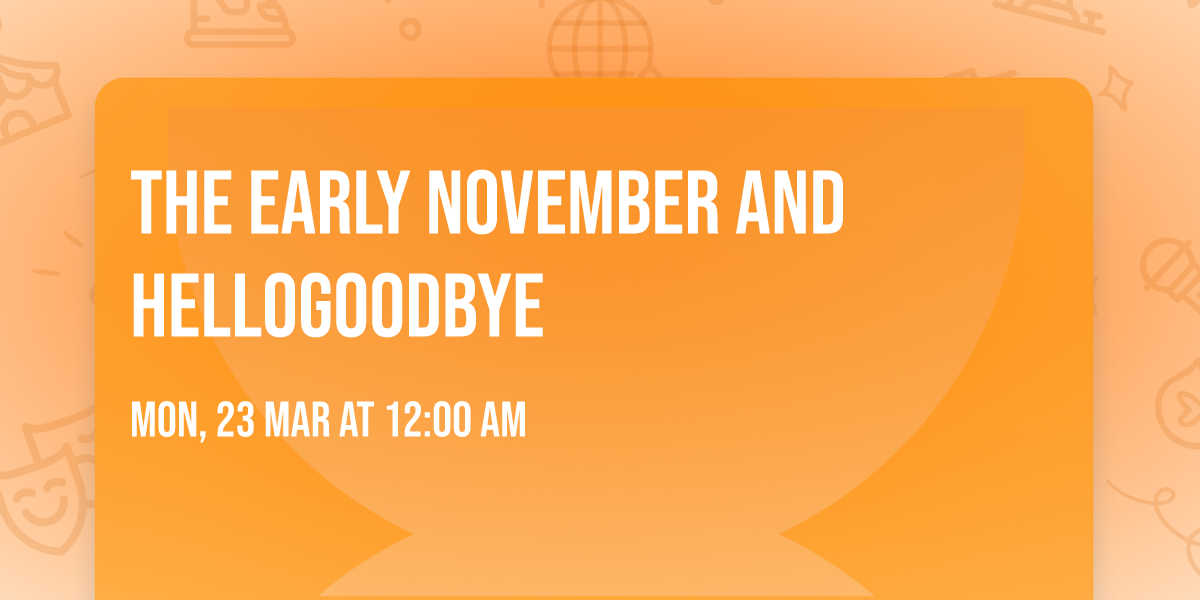 THE EARLY NOVEMBER AND HELLOGOODBYE

MON, 23 MAR AT 12:00 AM